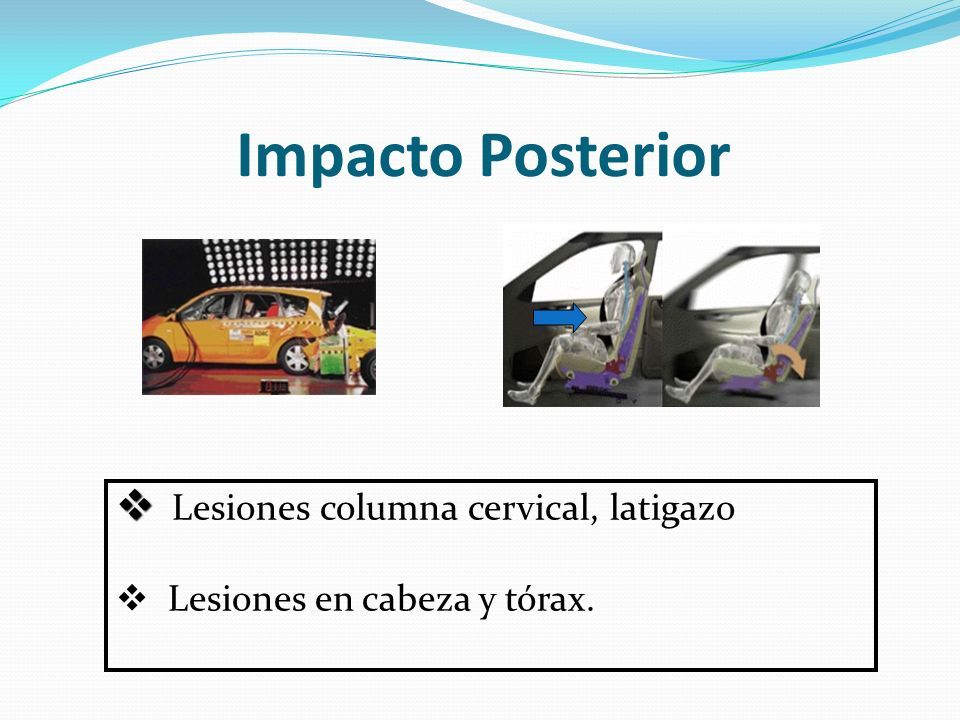 Impacto Posterior

❖ Lesiones columna cervical, latigazo

❖ Lesiones en cabeza y tórax.